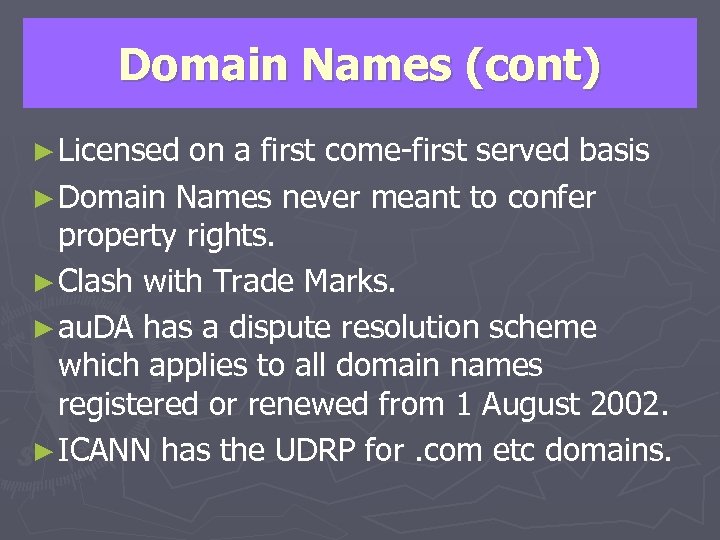 Domain Names (cont)

►Licensed on a first come-first served basis

►Domain Names never meant to confer property rights.

►Clash with Trade Marks.

►auDA has a dispute resolution scheme which applies to all domain names registered or renewed from 1 August 2002.

►ICANN has the UDRP for .com etc domains.